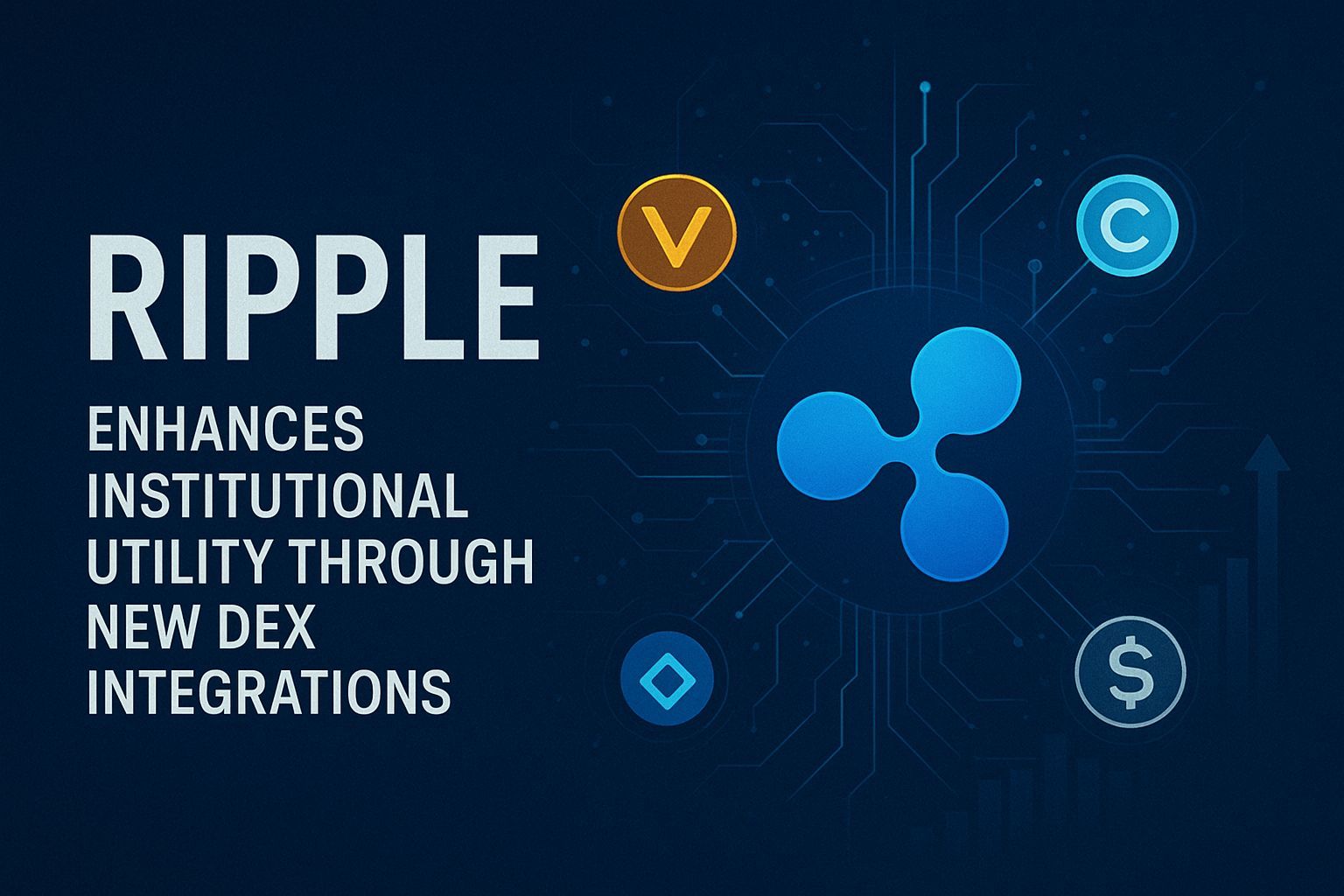 RIPPLE

ENHANCES INSTITUTIONAL UTILITY THROUGH NEW DEX INTEGRATIONS

V

C

$